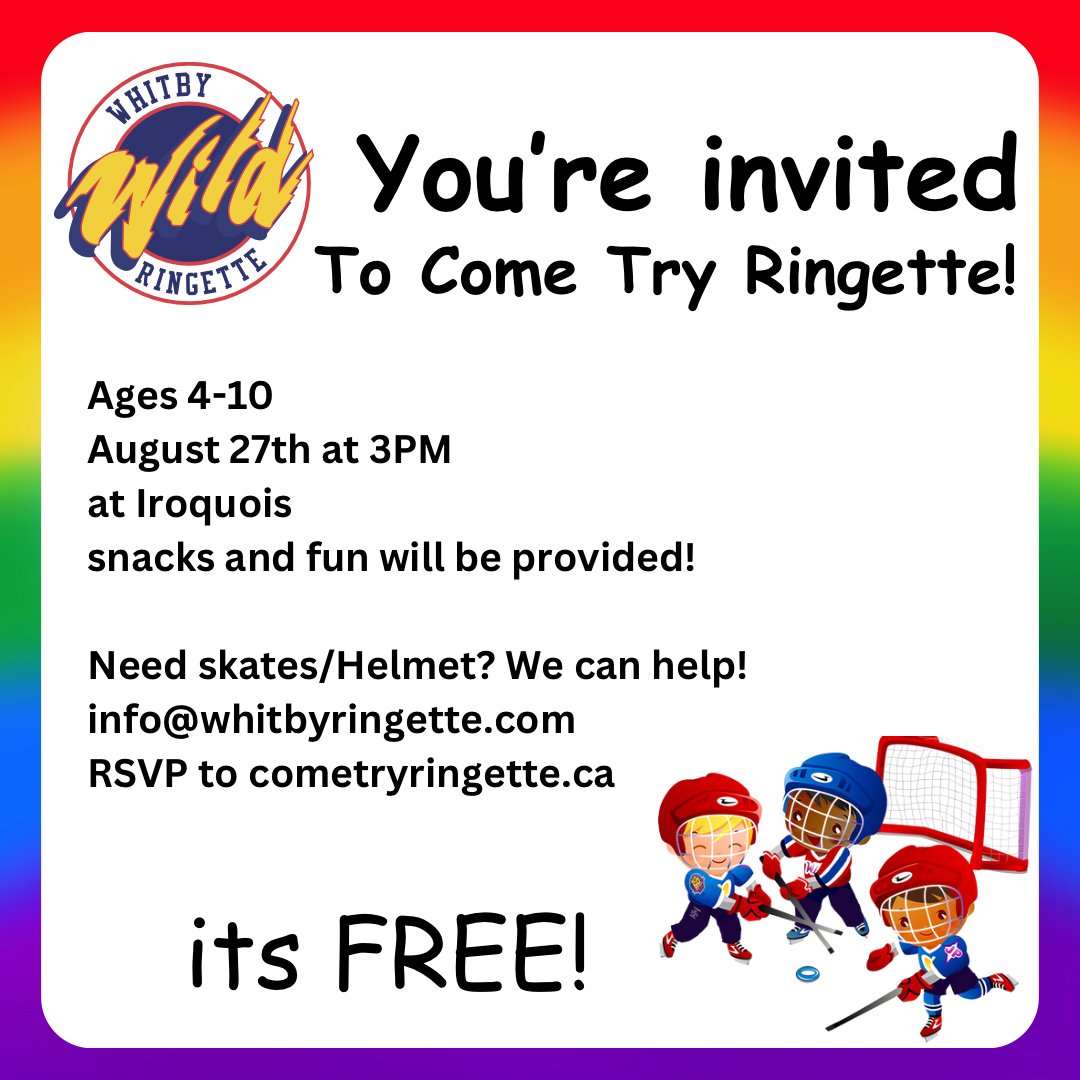 WHITBY
Wild
RINGETTE

You're invited
To Come Try Ringette!

Ages 4-10
August 27th at 3PM
at Iroquois
snacks and fun will be provided!

Need skates/Helmet? We can help!
info@whitbyringette.com
RSVP to cometryringette.ca

its FREE!